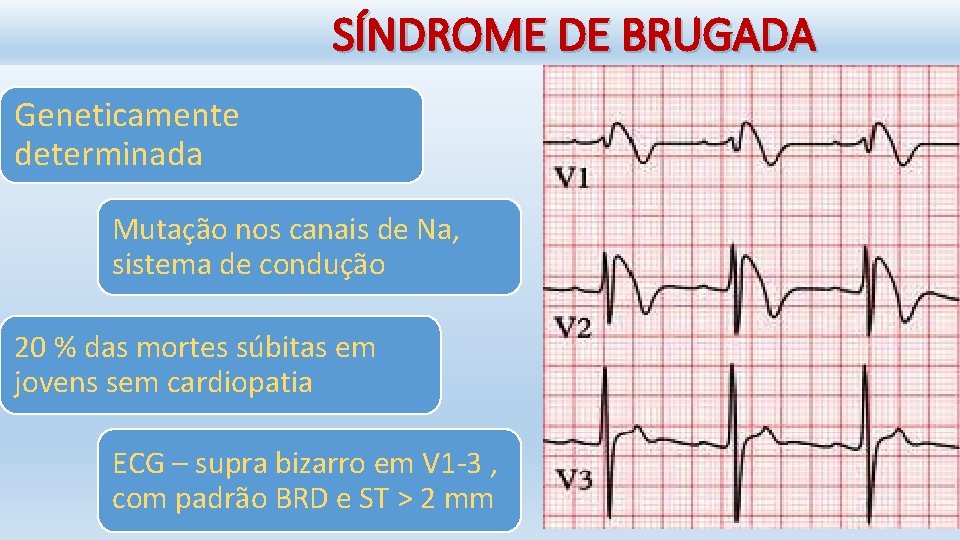 SÍNDROME DE BRUGADA

Geneticamente determinada

Mutação nos canais de Na, sistema de condução

20 % das mortes súbitas em jovens sem cardiopatia

ECG – supra bizarro em V1-3 , com padrão BRD e ST > 2 mm

V1

V2

V3